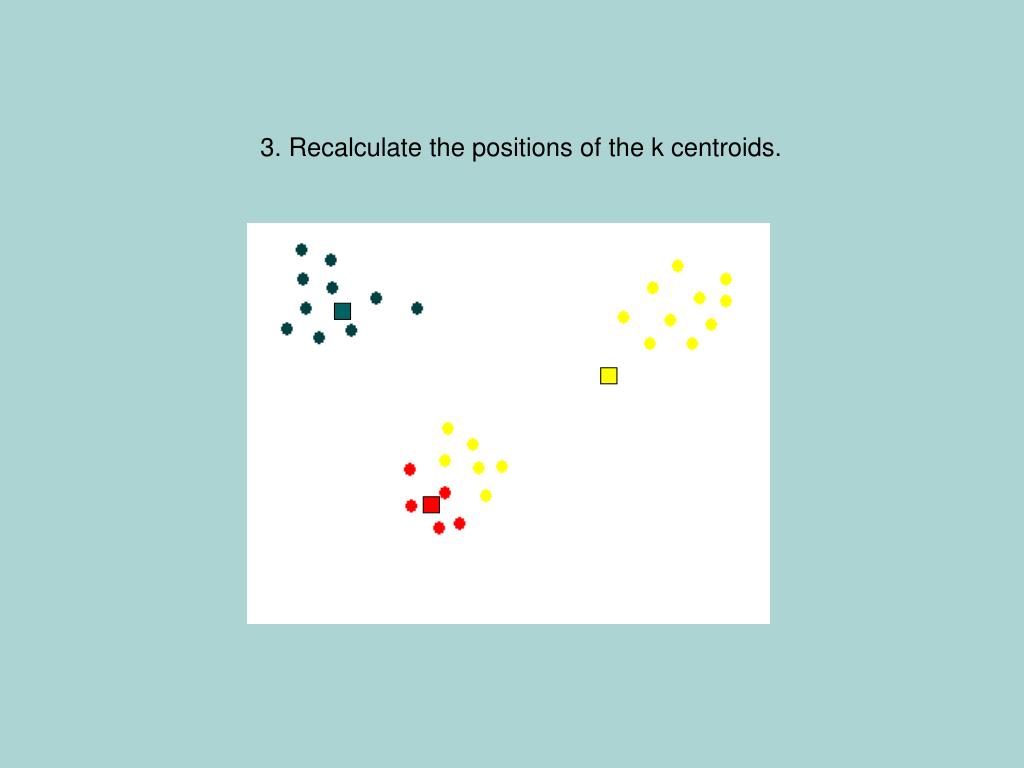 3. Recalculate the positions of the k centroids.